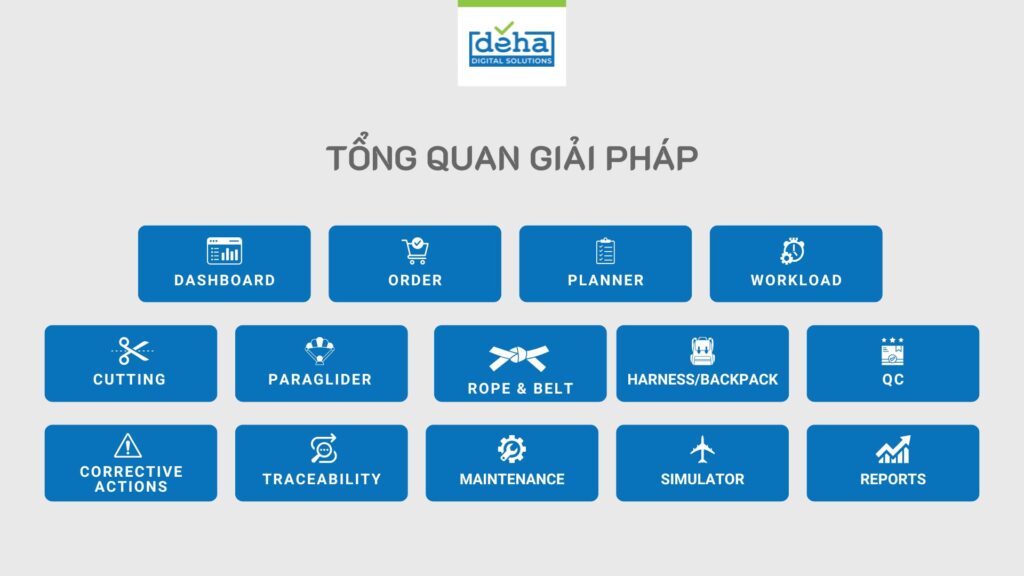 deha
DIGITAL SOLUTIONS

TỔNG QUAN GIẢI PHÁP

DASHBOARD
ORDER
PLANNER
WORKLOAD

CUTTING
PARAGLIDER
ROPE & BELT
HARNESS/BACKPACK
QC

CORRECTIVE ACTIONS
TRACEABILITY
MAINTENANCE
SIMULATOR
REPORTS